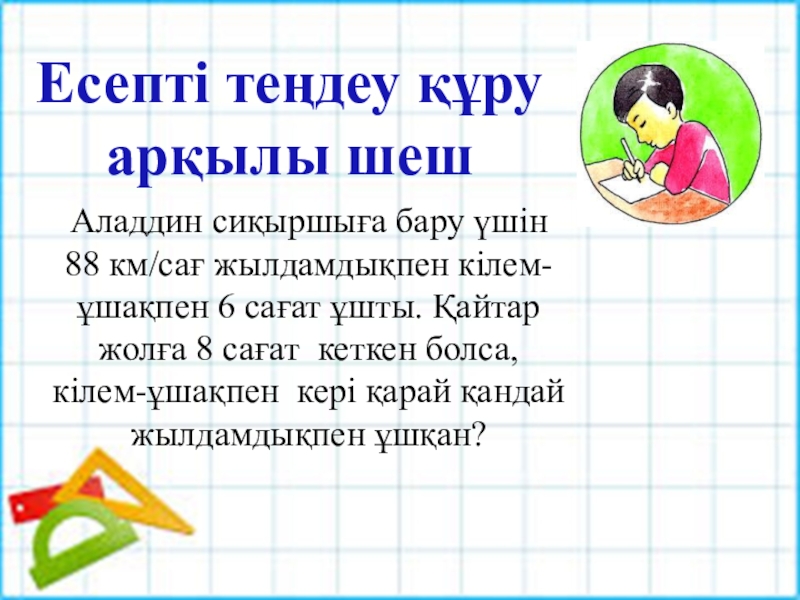 Есепті теңдеу құру арқылы шеш

Аладдин сиқыршыға бару үшін 88 км/сағ жылдамдықпен кілем-ұшақпен 6 сағат ұшты. Қайтар жолға 8 сағат кеткен болса, кілем-ұшақпен кері қарай қандай жылдамдықпен ұшқан?